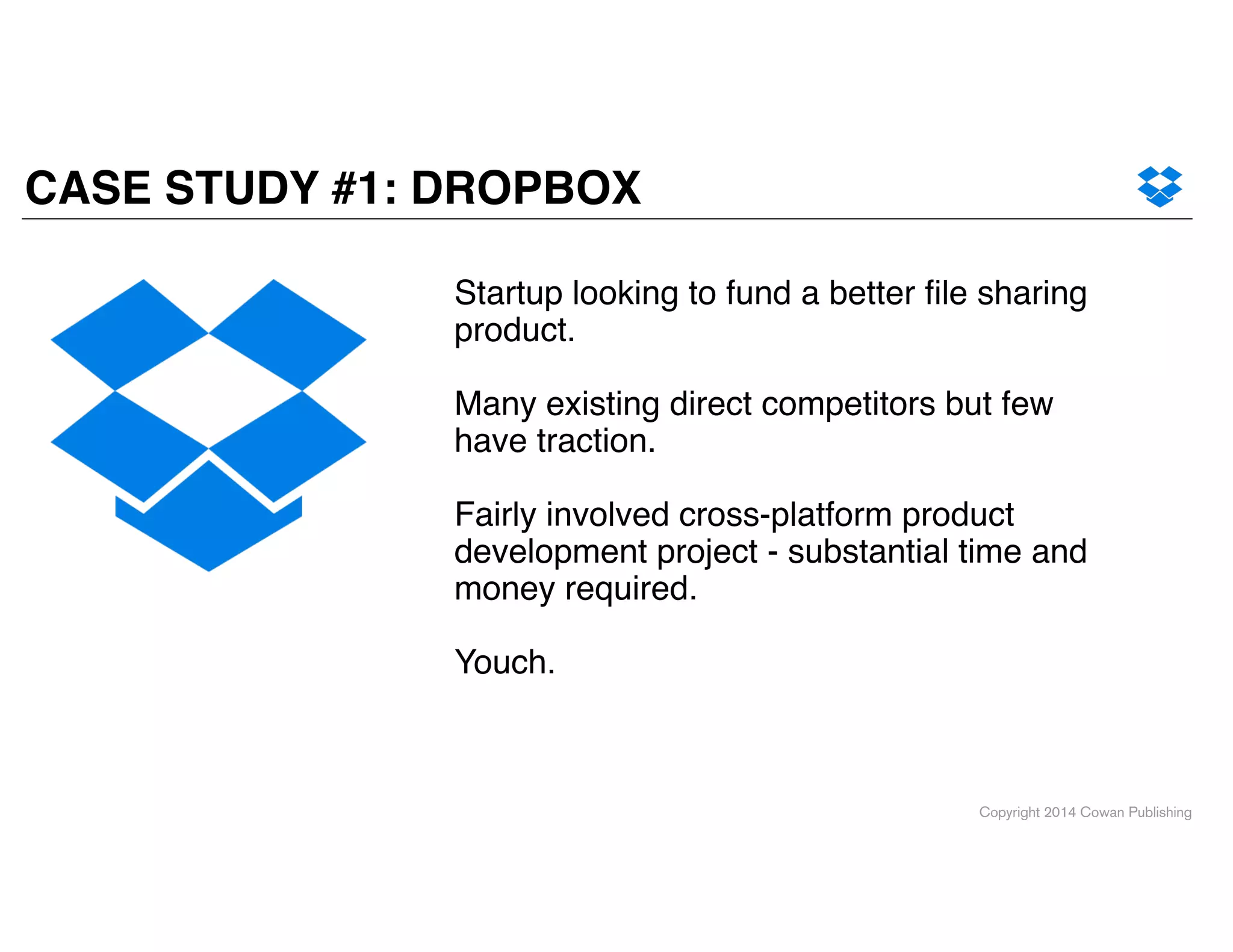 CASE STUDY #1: DROPBOX

Startup looking to fund a better file sharing product.

Many existing direct competitors but few have traction.

Fairly involved cross-platform product development project - substantial time and money required.

Youch.

Copyright 2014 Cowan Publishing